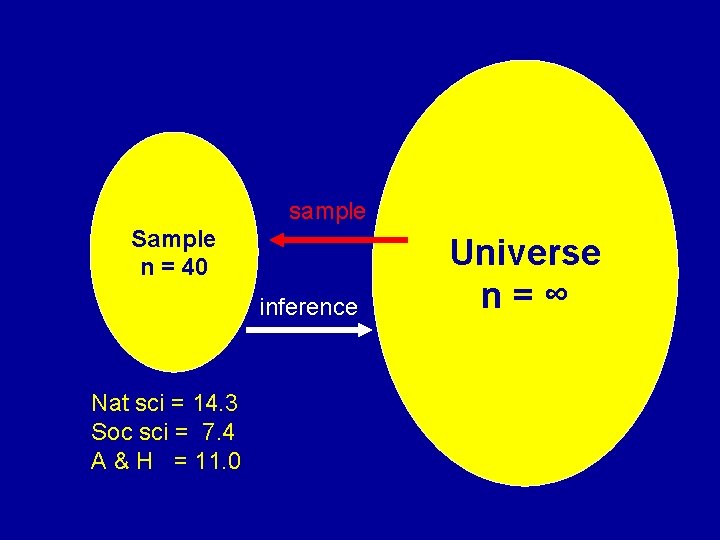 Sample
n = 40

sample

inference

Universe
n = ∞

Nat sci = 14.3
Soc sci = 7.4
A & H = 11.0